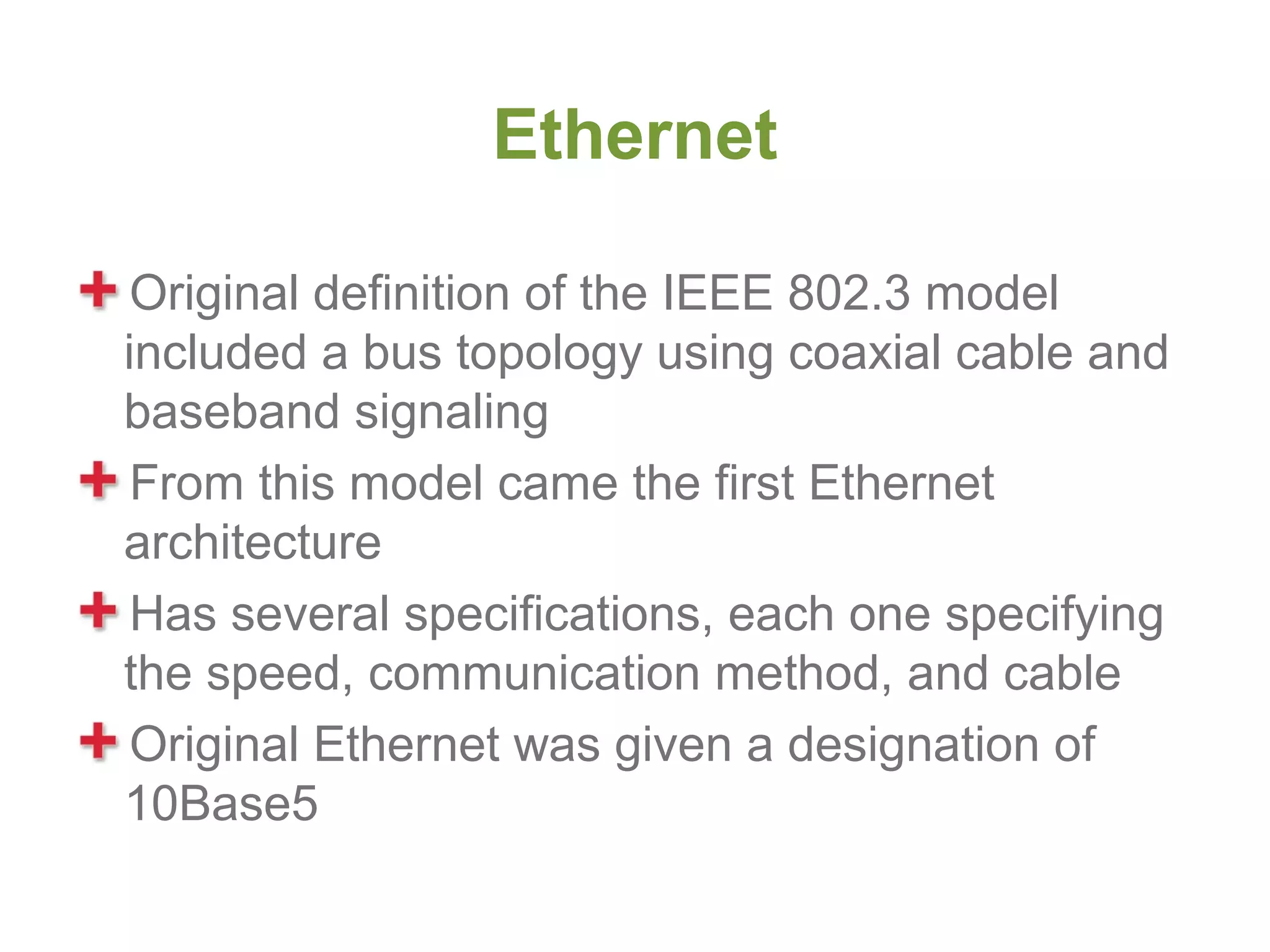 Ethernet

Original definition of the IEEE 802.3 model included a bus topology using coaxial cable and baseband signaling

From this model came the first Ethernet architecture

Has several specifications, each one specifying the speed, communication method, and cable

Original Ethernet was given a designation of 10Base5